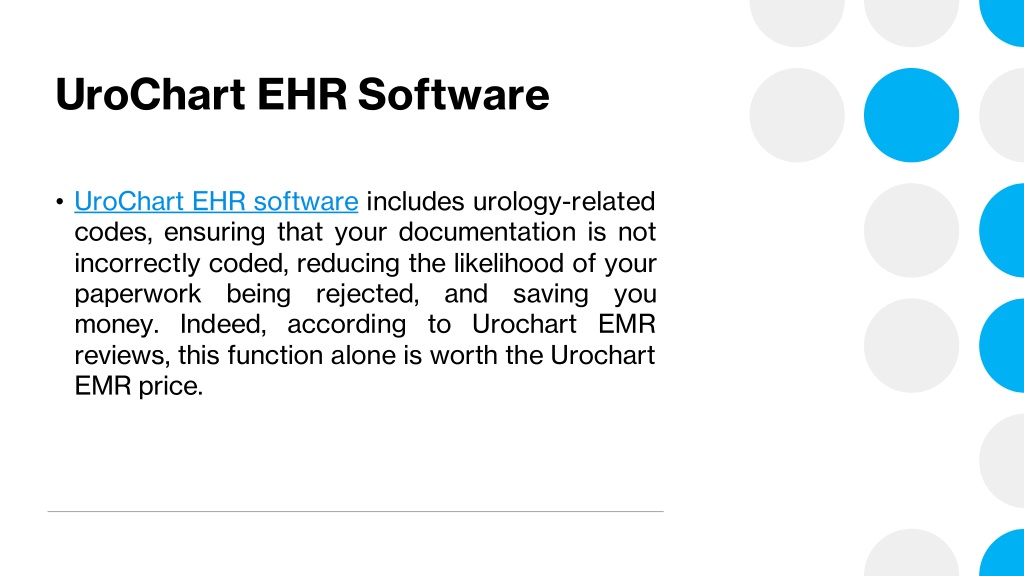 UroChart EHR Software

• UroChart EHR software includes urology-related codes, ensuring that your documentation is not incorrectly coded, reducing the likelihood of your paperwork being rejected, and saving you money. Indeed, according to Urochart EMR reviews, this function alone is worth the Urochart EMR price.